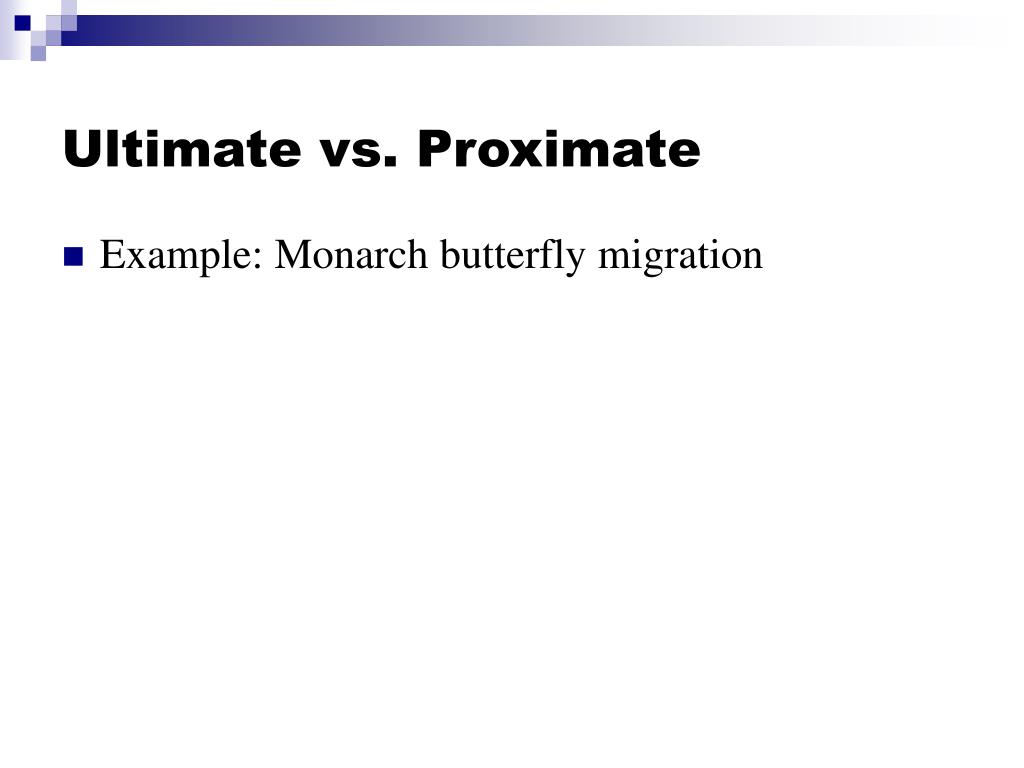 Ultimate vs. Proximate

Example: Monarch butterfly migration